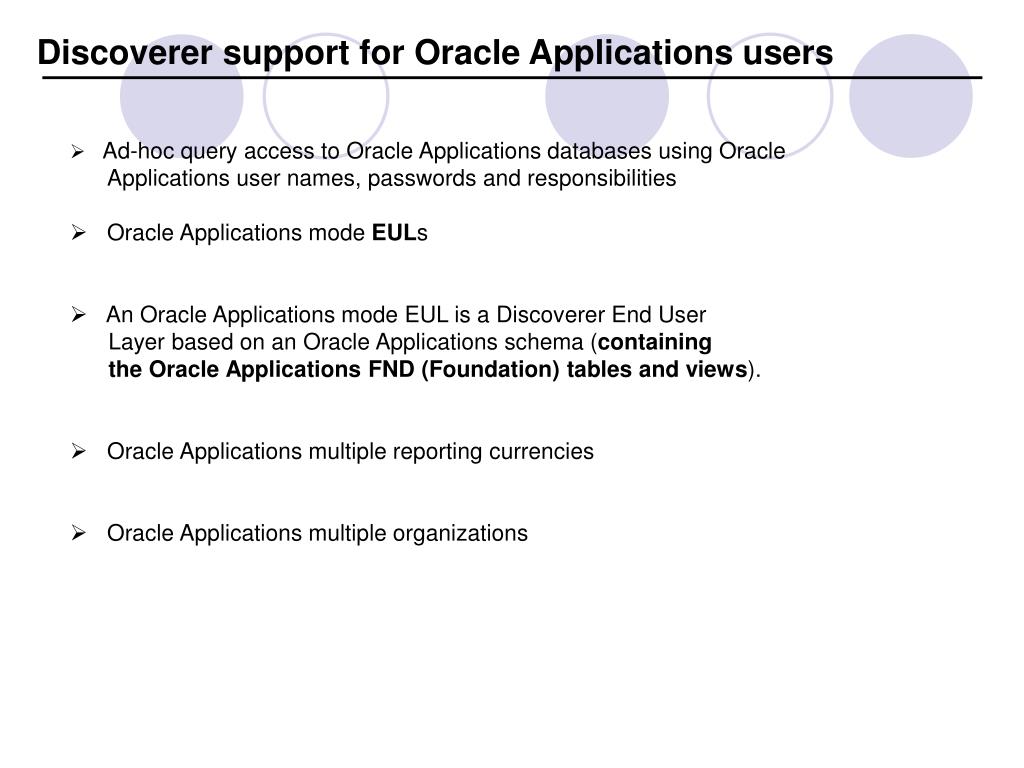 Discoverer support for Oracle Applications users

➢ Ad-hoc query access to Oracle Applications databases using Oracle Applications user names, passwords and responsibilities

➢ Oracle Applications mode EULs

➢ An Oracle Applications mode EUL is a Discoverer End User Layer based on an Oracle Applications schema (containing the Oracle Applications FND (Foundation) tables and views).

➢ Oracle Applications multiple reporting currencies

➢ Oracle Applications multiple organizations